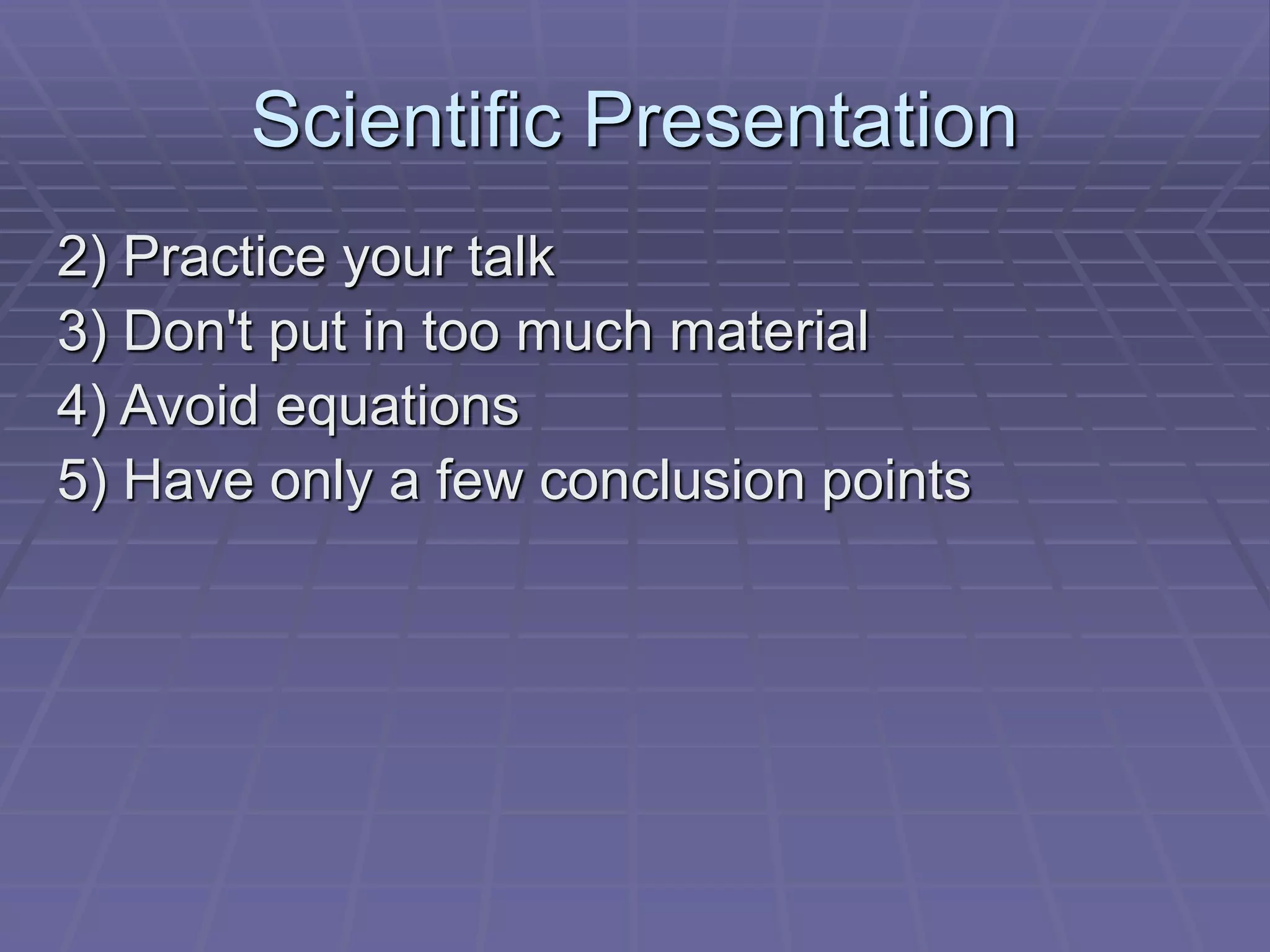 Scientific Presentation

2) Practice your talk
3) Don't put in too much material
4) Avoid equations
5) Have only a few conclusion points